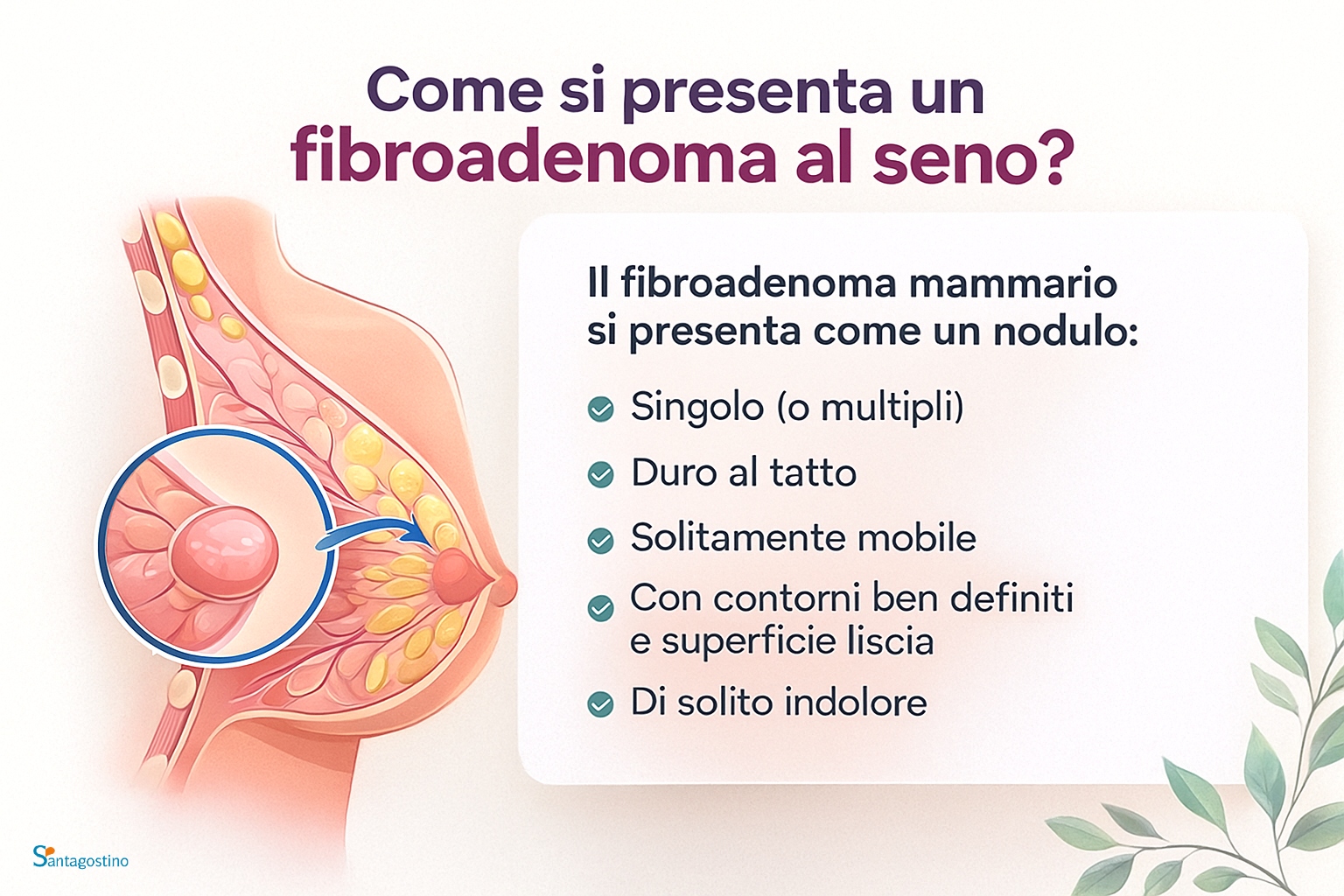 Come si presenta un fibroadenoma al seno?

Il fibroadenoma mammario si presenta come un nodulo:

Singolo (o multipli)

Duro al tatto

Solitamente mobile

Con contorni ben definiti e superficie liscia

Di solito indolore

Santagostino